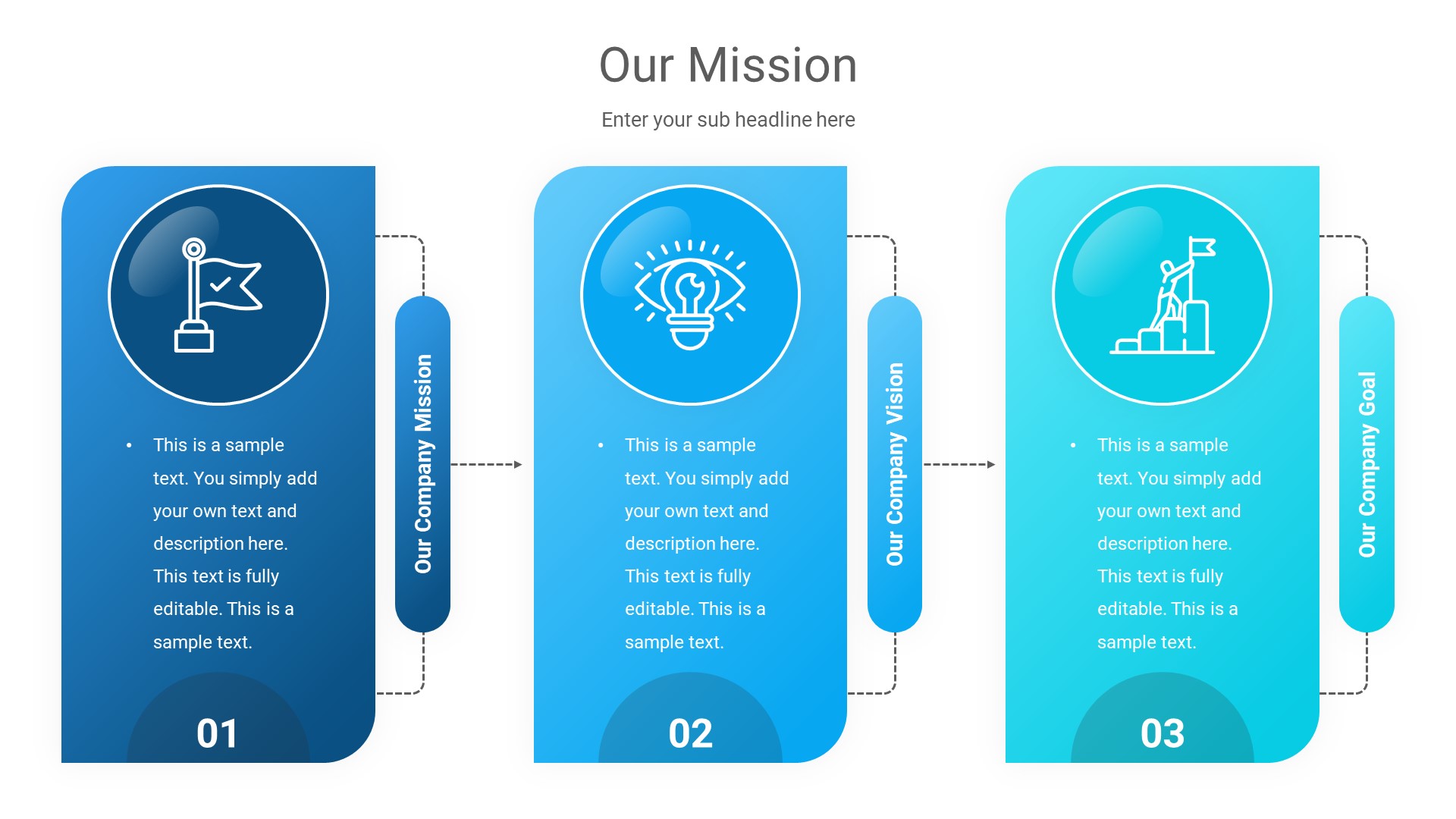 Our Mission

Enter your sub headline here

• This is a sample text. You simply add your own text and description here. This text is fully editable. This is a sample text.

Our Company Mission

01

• This is a sample text. You simply add your own text and description here. This text is fully editable. This is a sample text.

Our Company Vision

02

• This is a sample text. You simply add your own text and description here. This text is fully editable. This is a sample text.

Our Company Goal

03